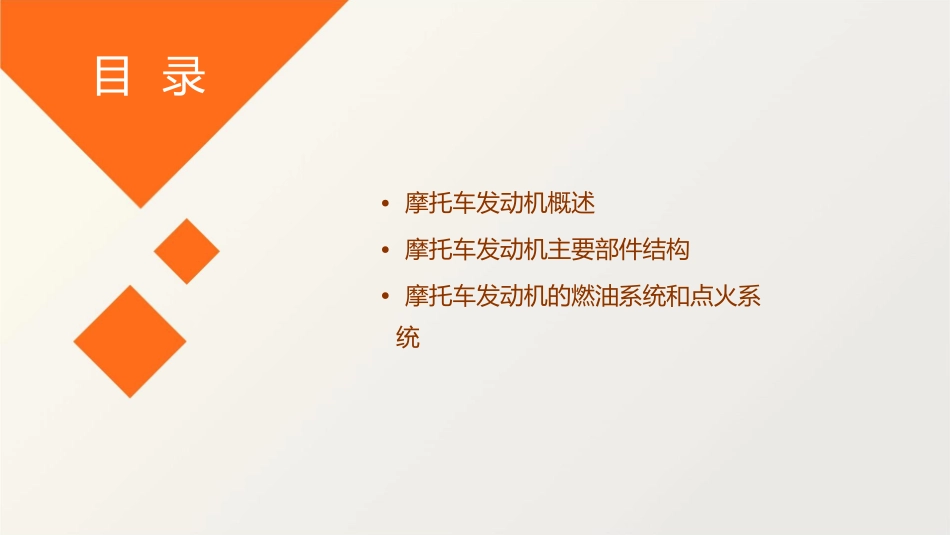 目 录

• 摩托车发动机概述
• 摩托车发动机主要部件结构
• 摩托车发动机的燃油系统和点火系统